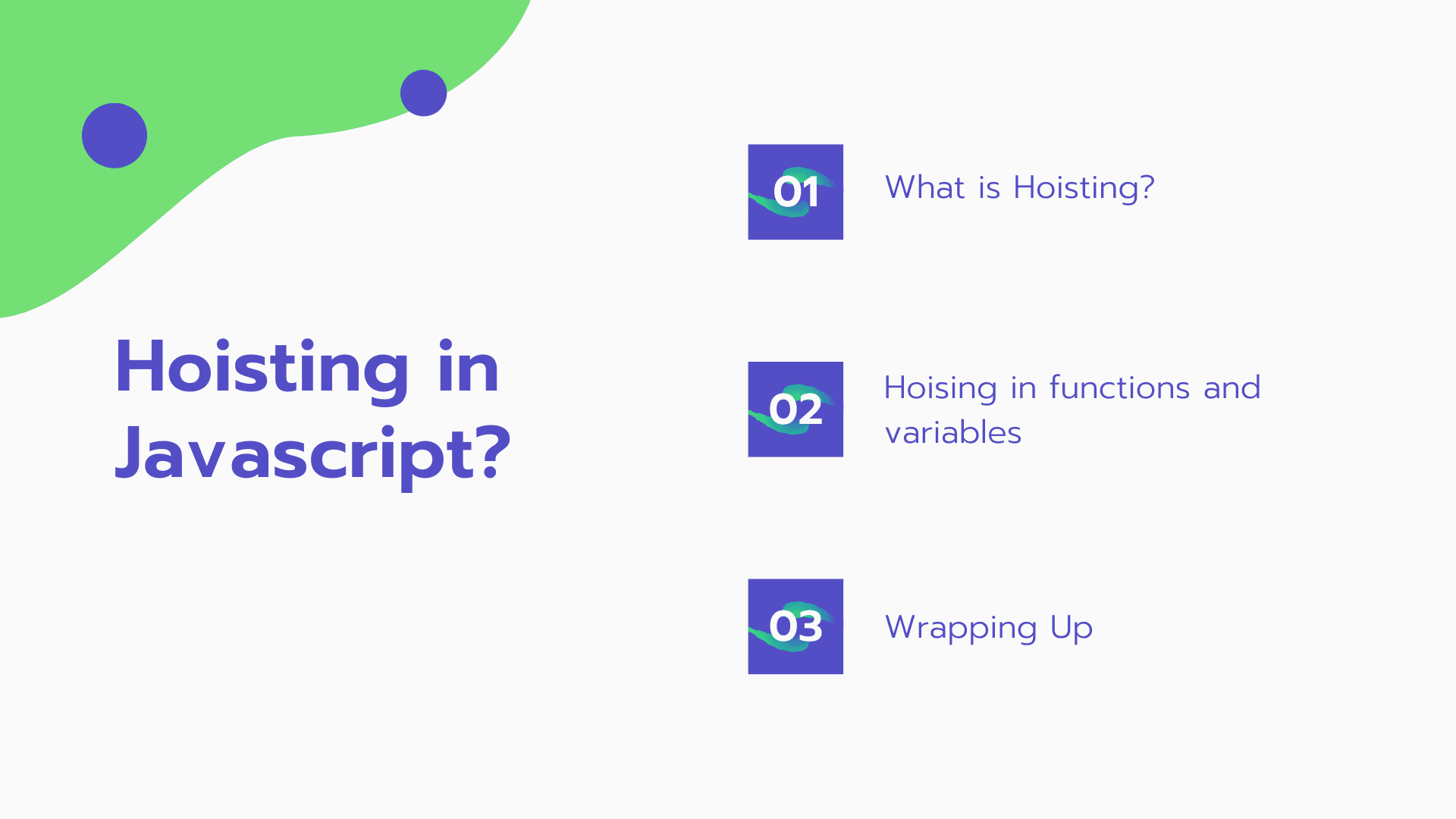 Hoisting in Javascript?

01 What is Hoisting?

02 Hoising in functions and variables

03 Wrapping Up